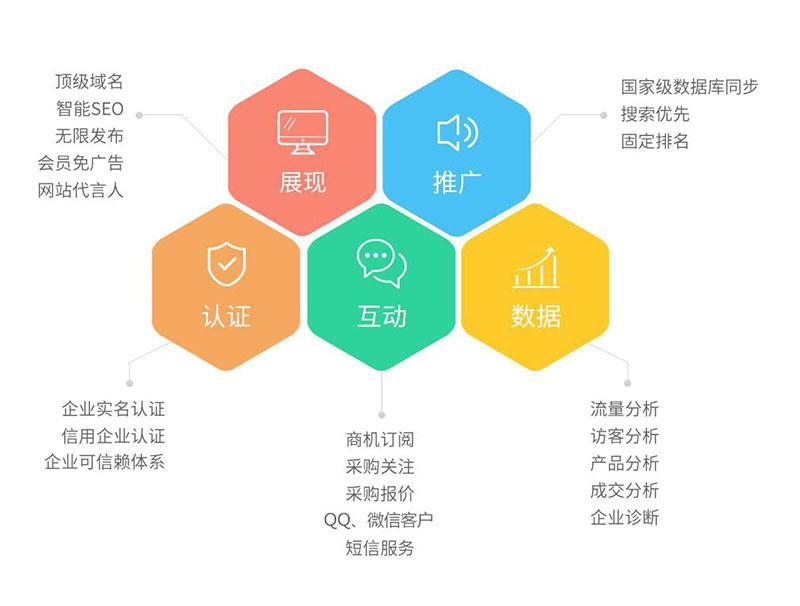 顶级域名
智能SEO
无限发布
会员免广告
网站代言人

展现

推广

国家级数据库同步
搜索优先
固定排名

认证

互动

数据

企业实名认证
信用企业认证
企业可信赖体系

商机订阅
采购关注
采购报价
QQ、微信客户
短信服务

流量分析
访客分析
产品分析
成交分析
企业诊断